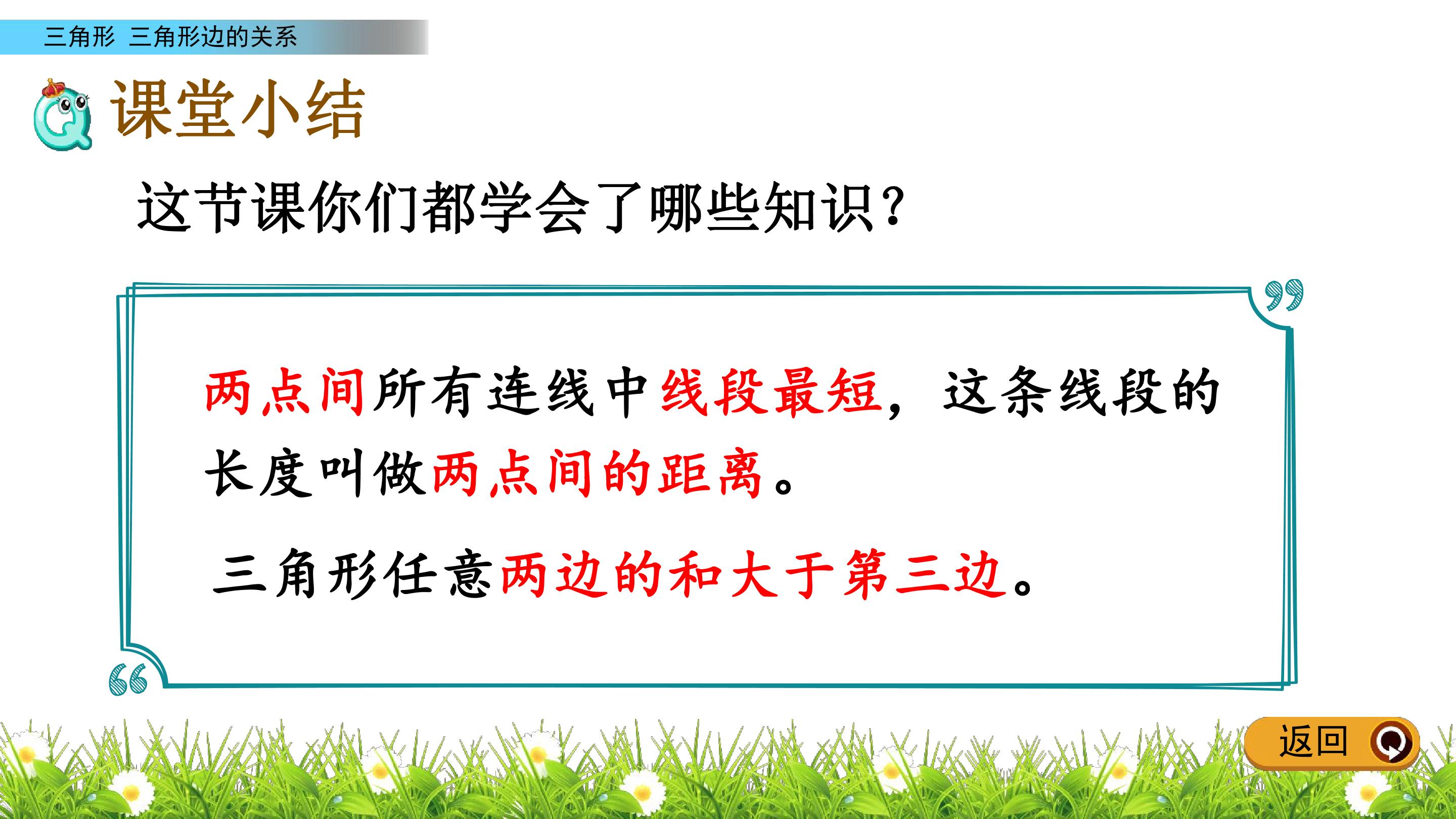 三角形 三角形边的关系

课堂小结

这节课你们都学会了哪些知识?

两点间所有连线中线段最短，这条线段的长度叫做两点间的距离。

三角形任意两边的和大于第三边。

返回